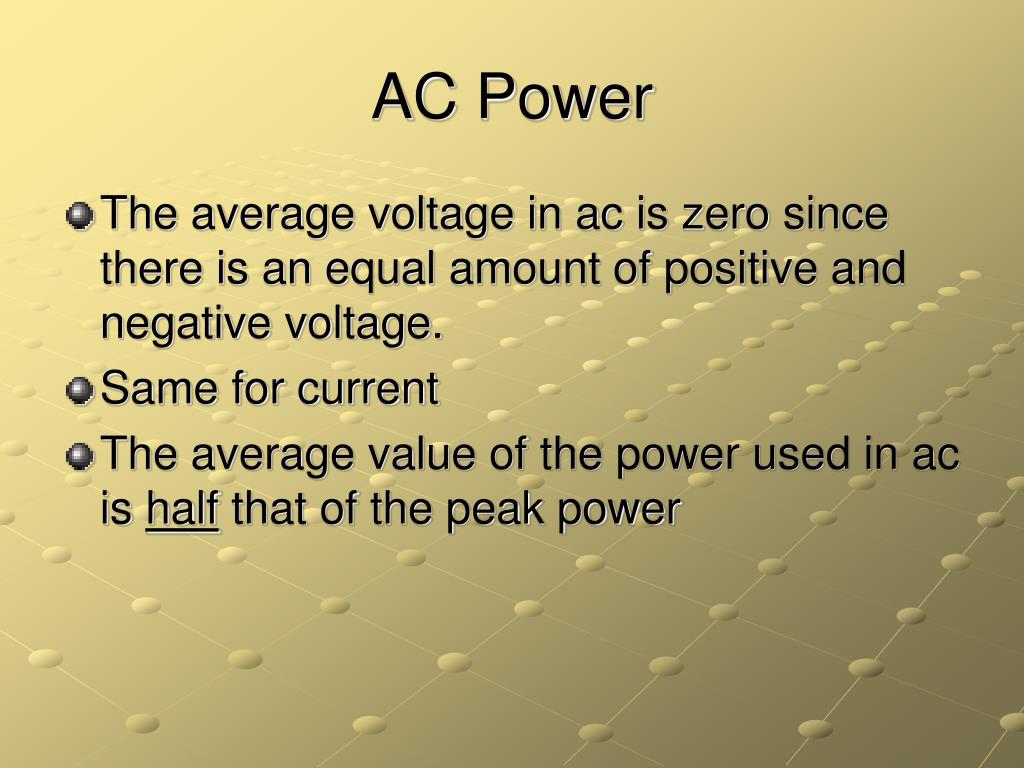 AC Power

The average voltage in ac is zero since there is an equal amount of positive and negative voltage.

Same for current

The average value of the power used in ac is half that of the peak power